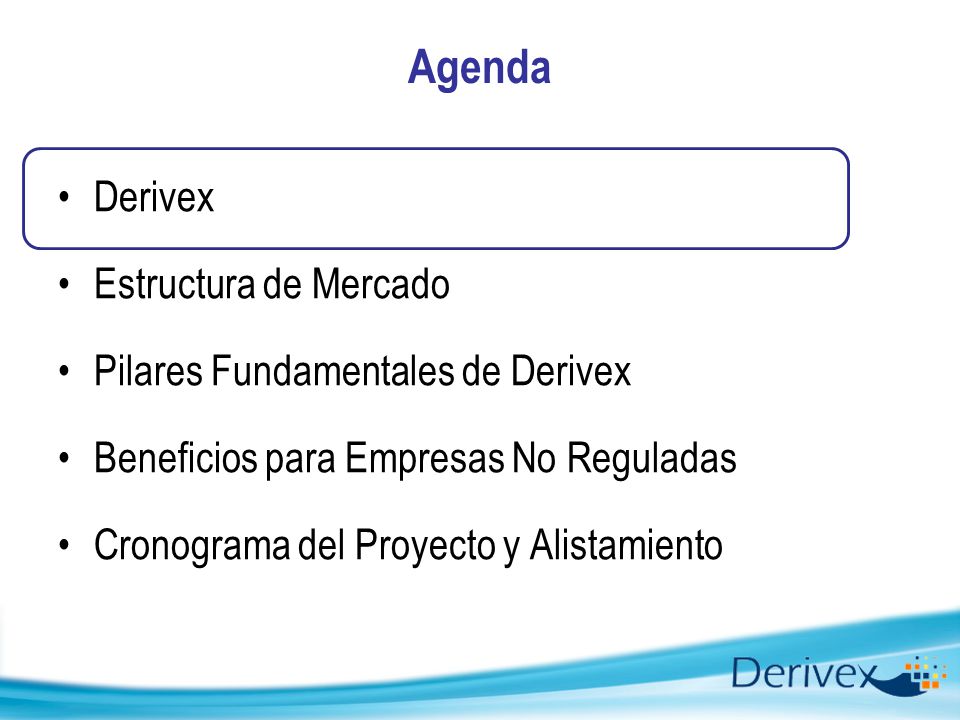 Agenda

• Derivex

• Estructura de Mercado

• Pilares Fundamentales de Derivex

• Beneficios para Empresas No Reguladas

• Cronograma del Proyecto y Alistamiento

Derivex